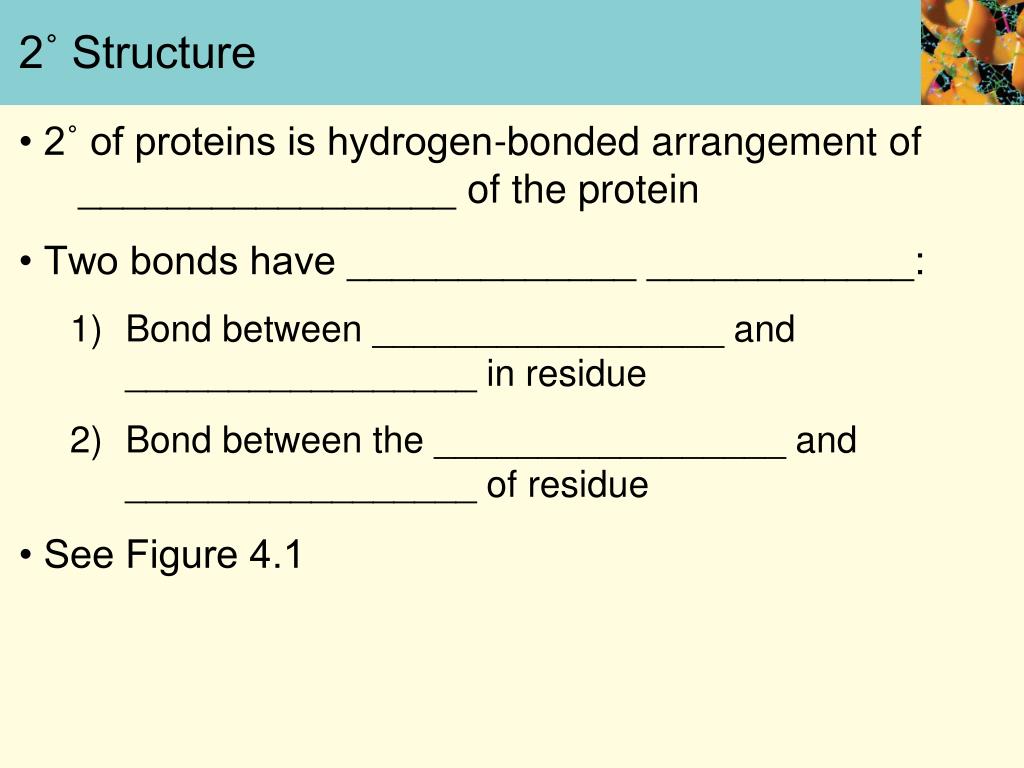 2˚ Structure

• 2˚ of proteins is hydrogen-bonded arrangement of _________________ of the protein

• Two bonds have _____________ ____________:

1) Bond between _________________ and _________________ in residue

2) Bond between the _________________ and _________________ of residue

• See Figure 4.1